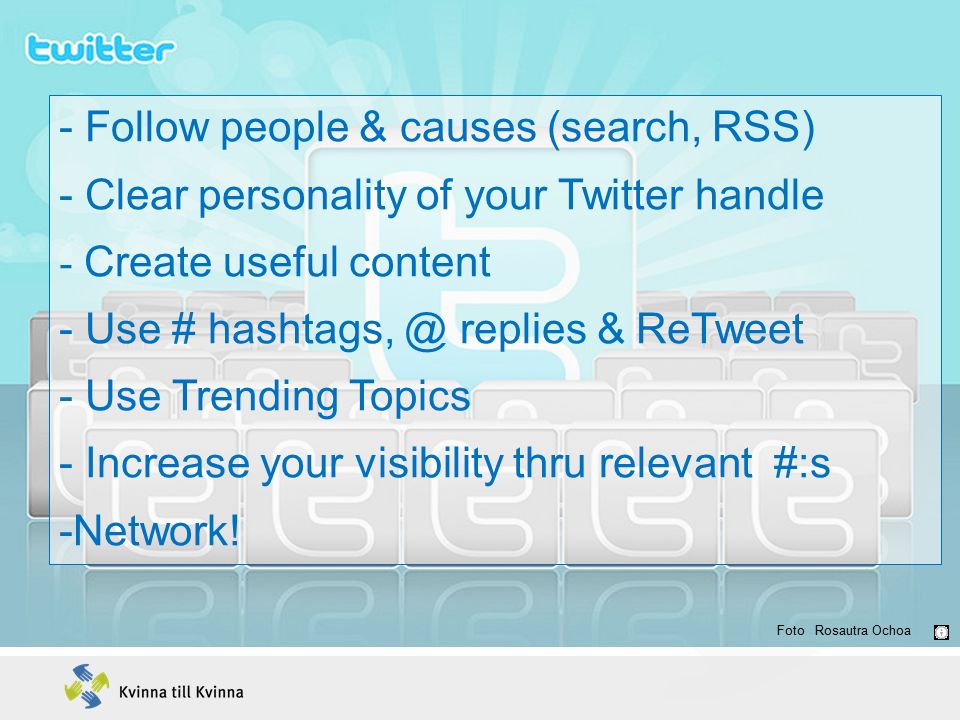 twitter

- Follow people & causes (search, RSS)
- Clear personality of your Twitter handle
- Create useful content
- Use # hashtags, @ replies & ReTweet
- Use Trending Topics
- Increase your visibility thru relevant #:s
-Network!

Foto Rosautra Ochoa

Kvinna till Kvinna